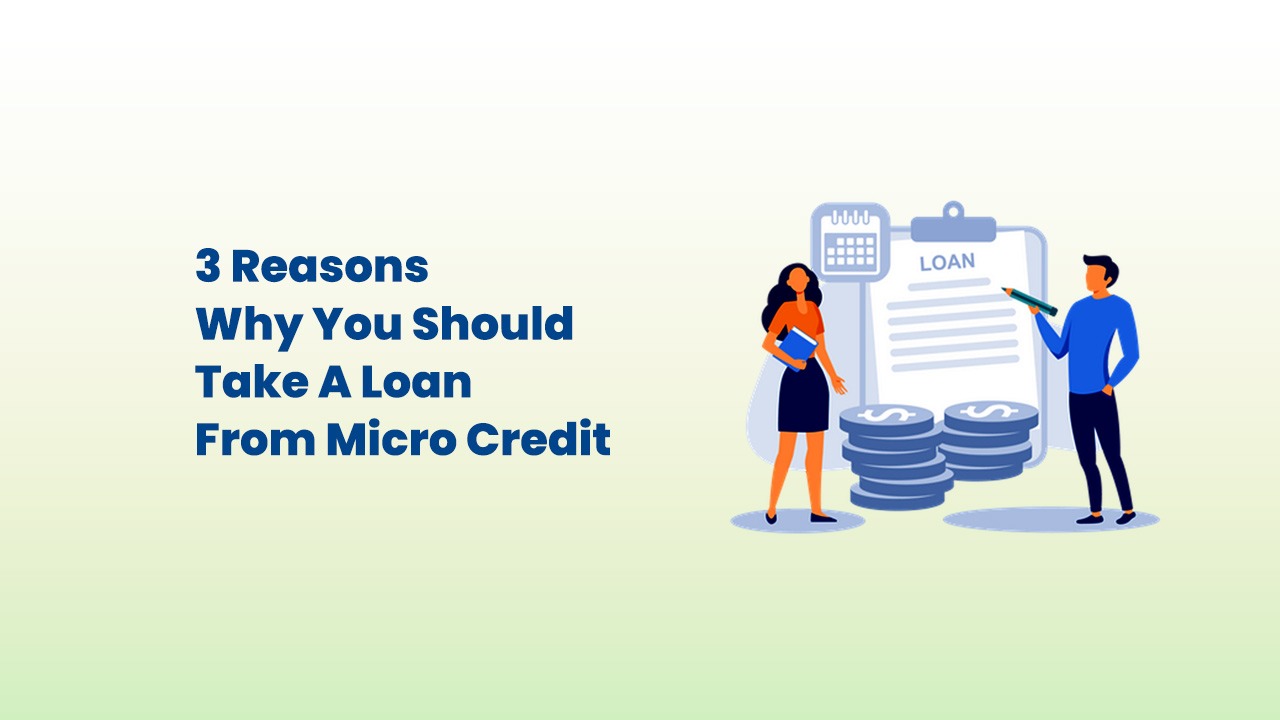 3 Reasons
Why You Should
Take A Loan
From Micro Credit

LOAN

$
$